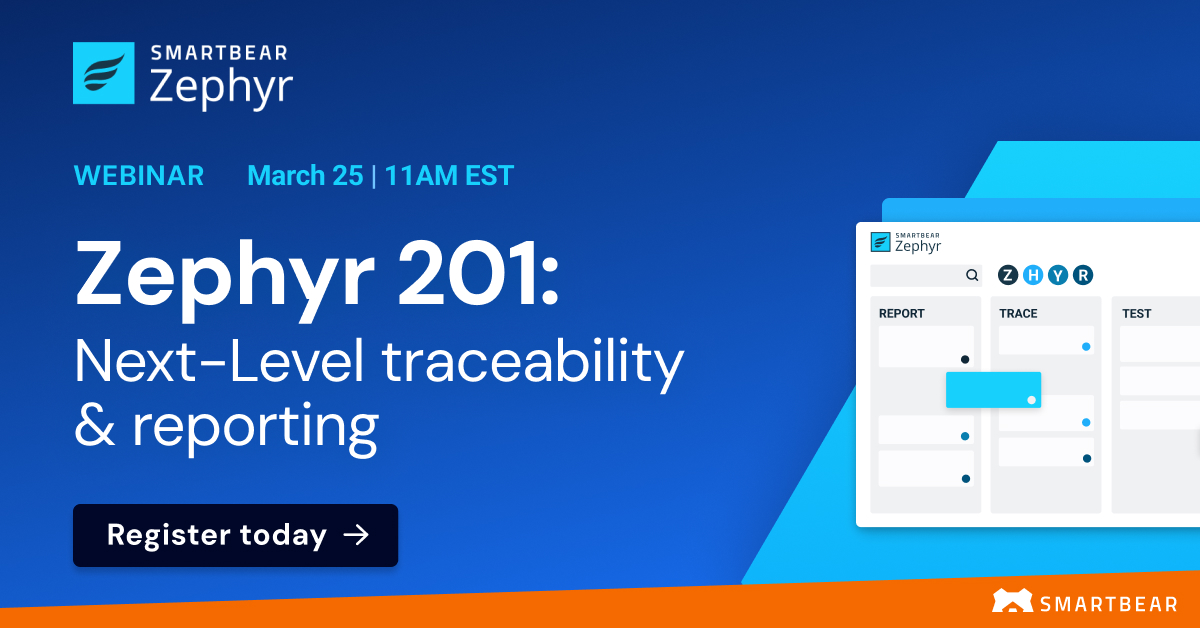 SMARTBEAR Zephyr

WEBINAR March 25 | 11AM EST

Zephyr 201:
Next-Level traceability & reporting

Register today →

SMARTBEAR Zephyr

Z H Y R

REPORT

TRACE

TEST

SMARTBEAR